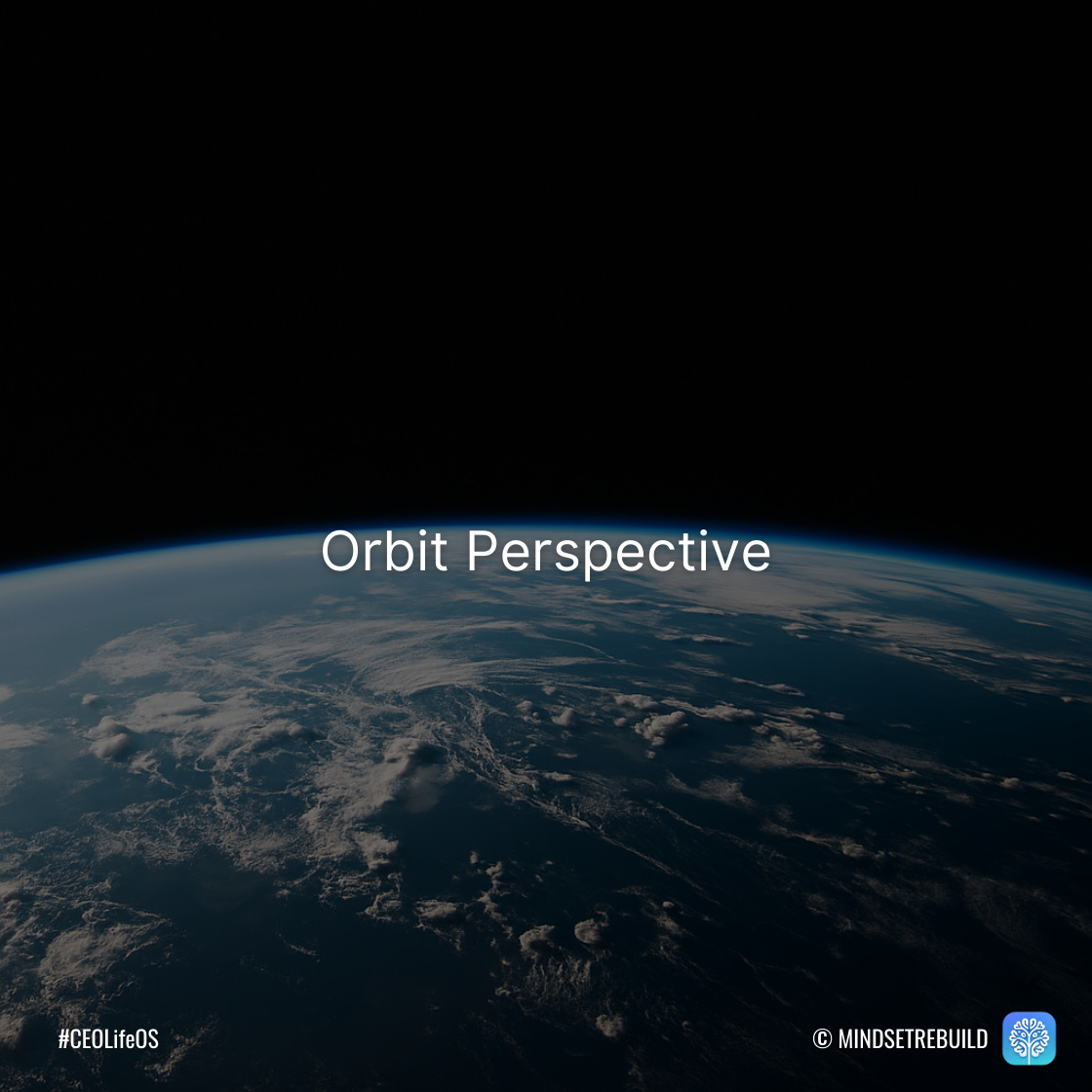 Orbit Perspective

#CEOLifeOS

© MINDSETREBUILD